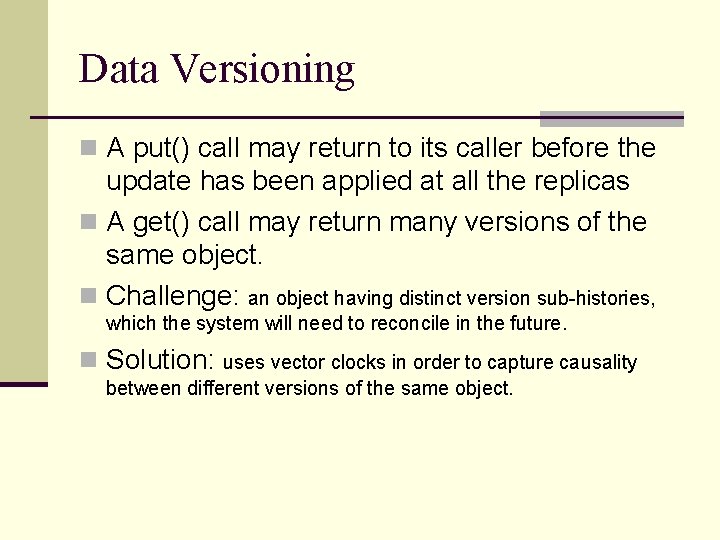 Data Versioning

A put() call may return to its caller before the update has been applied at all the replicas

A get() call may return many versions of the same object.

Challenge: an object having distinct version sub-histories, which the system will need to reconcile in the future.

Solution: uses vector clocks in order to capture causality between different versions of the same object.